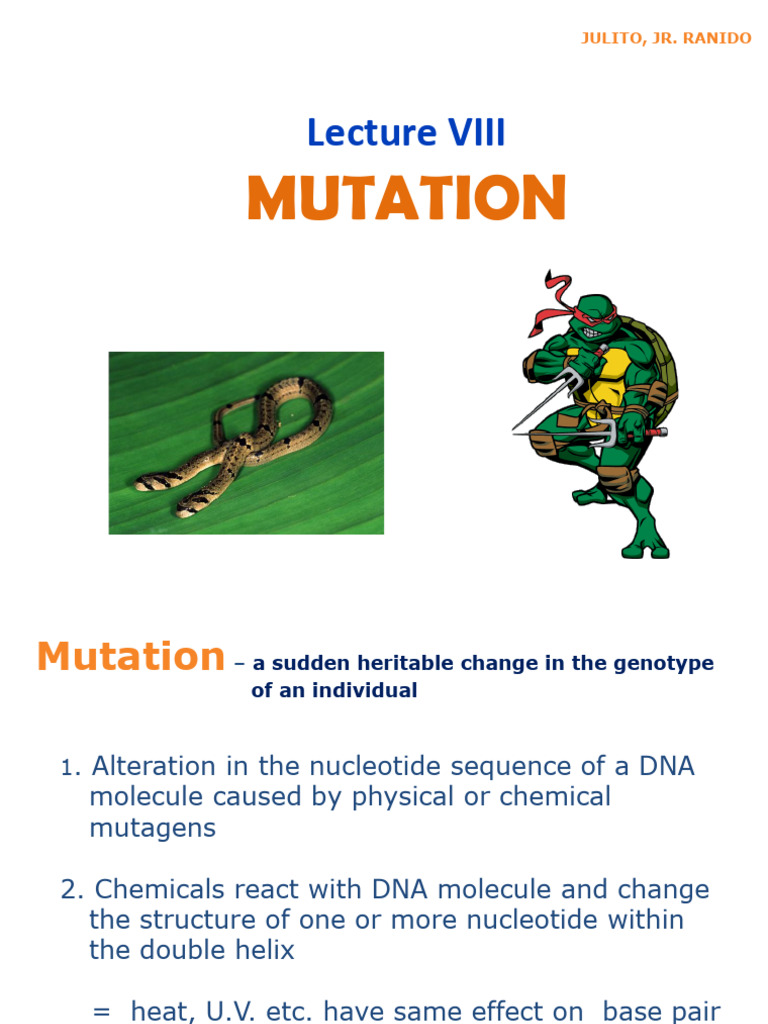 JULITO, JR. RANIDO

Lecture VIII

MUTATION

Mutation – a sudden heritable change in the genotype of an individual

1. Alteration in the nucleotide sequence of a DNA molecule caused by physical or chemical mutagens

2. Chemicals react with DNA molecule and change the structure of one or more nucleotide within the double helix

= heat, U.V. etc. have same effect on base pair